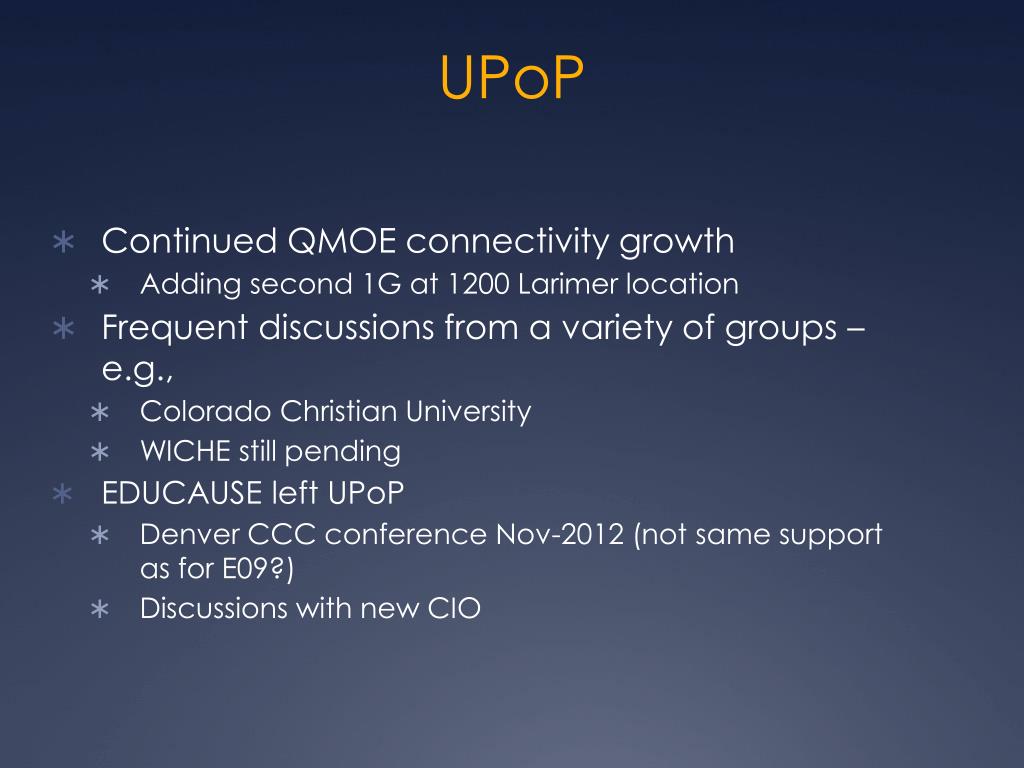 UPoP

∗ Continued QMOE connectivity growth
∗ Adding second 1G at 1200 Larimer location
∗ Frequent discussions from a variety of groups – e.g.,
∗ Colorado Christian University
∗ WICHE still pending
∗ EDUCAUSE left UPoP
∗ Denver CCC conference Nov-2012 (not same support as for E09?)
∗ Discussions with new CIO